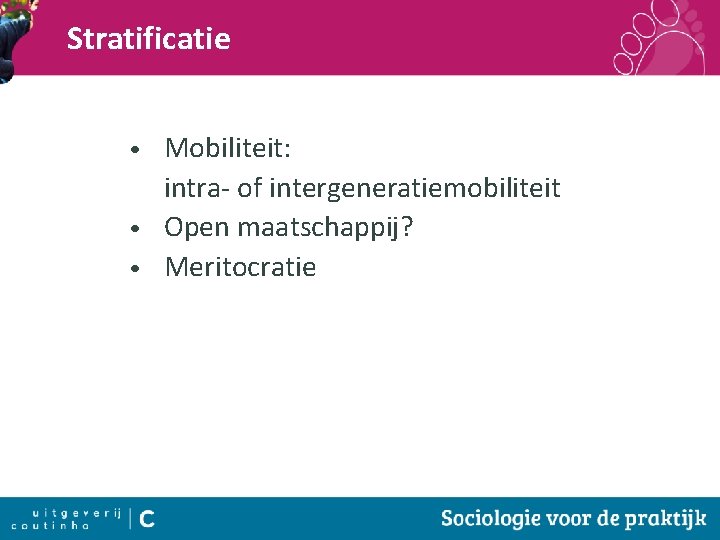 Stratificatie

• Mobiliteit:
intra- of intergeneratiemobiliteit
• Open maatschappij?
• Meritocratie

uitgeverij coutinho | C

Sociologie voor de praktijk